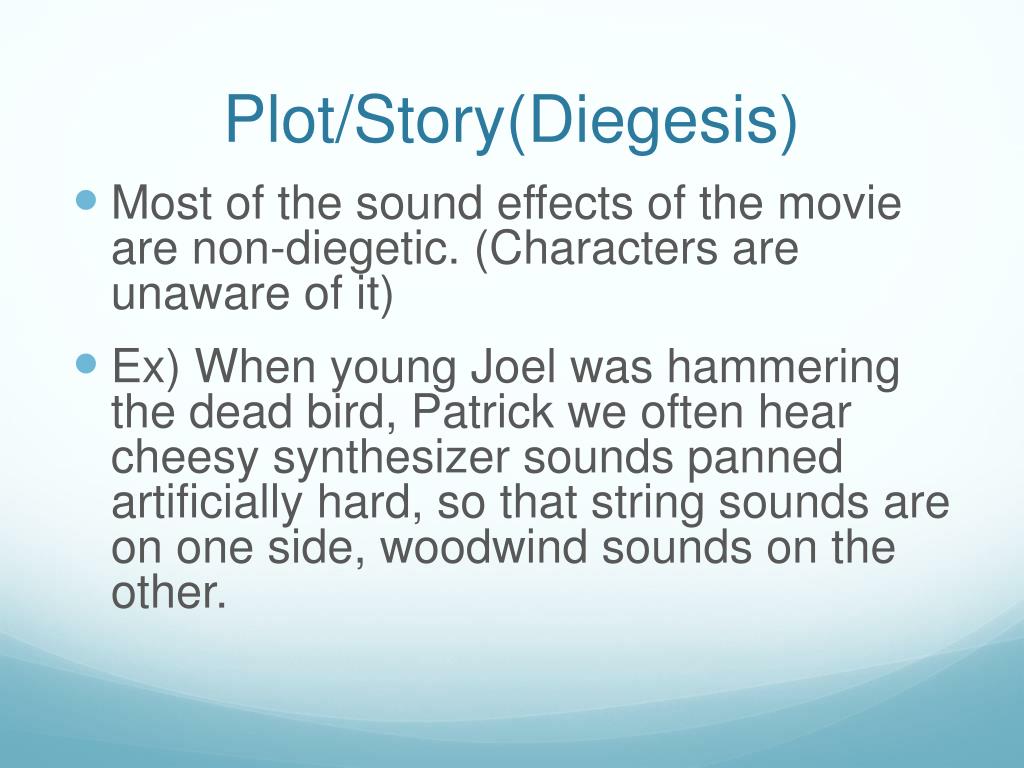 Plot/Story(Diegesis)

Most of the sound effects of the movie are non-diegetic. (Characters are unaware of it)

Ex) When young Joel was hammering the dead bird, Patrick we often hear cheesy synthesizer sounds panned artificially hard, so that string sounds are on one side, woodwind sounds on the other.